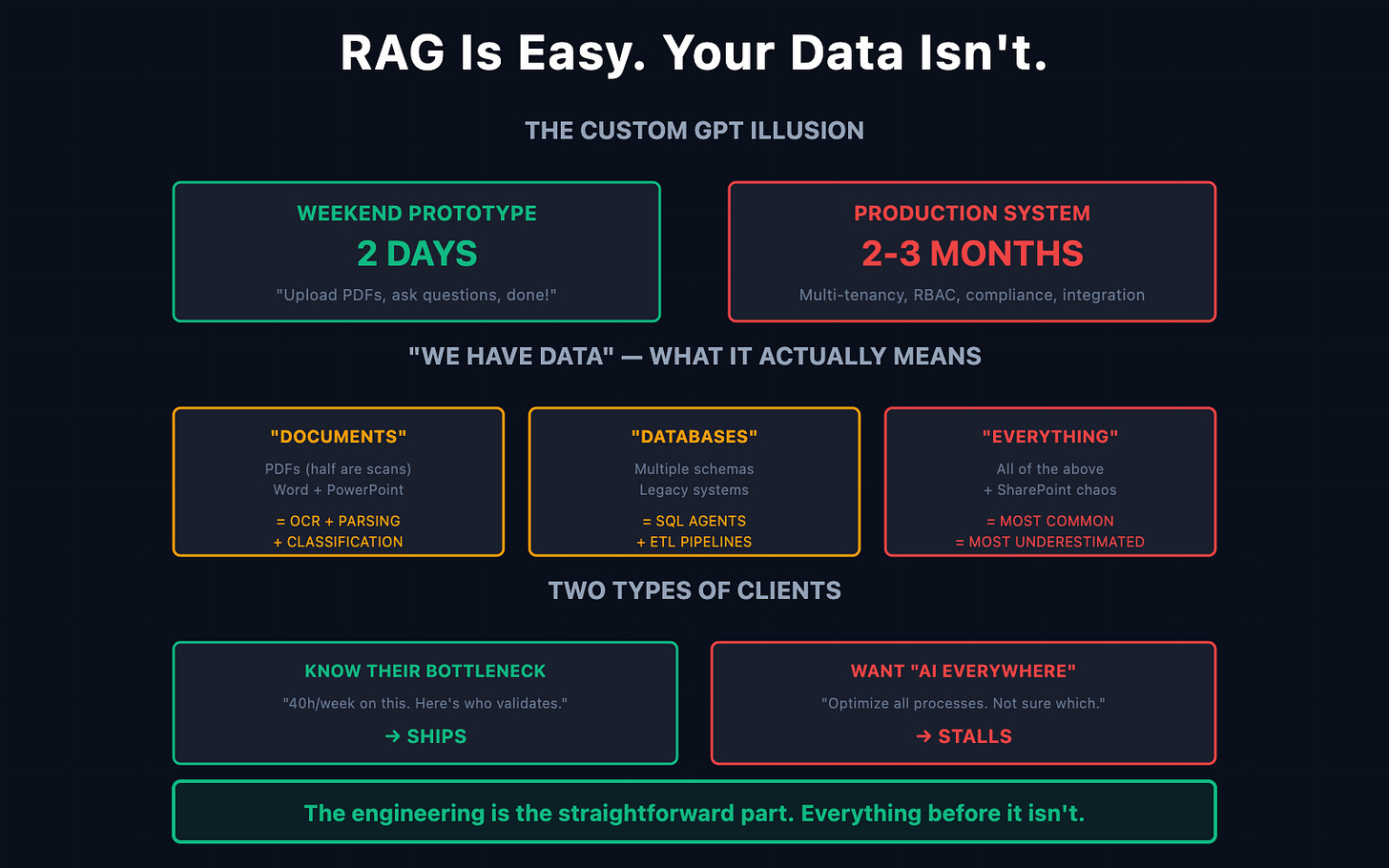 RAG Is Easy. Your Data Isn't.

THE CUSTOM GPT ILLUSION

WEEKEND PROTOTYPE
2 DAYS
"Upload PDFs, ask questions, done!"

PRODUCTION SYSTEM
2-3 MONTHS
Multi-tenancy, RBAC, compliance, integration

"WE HAVE DATA" — WHAT IT ACTUALLY MEANS

"DOCUMENTS"
PDFs (half are scans)
Word + PowerPoint
= OCR + PARSING
+ CLASSIFICATION

"DATABASES"
Multiple schemas
Legacy systems
= SQL AGENTS
+ ETL PIPELINES

"EVERYTHING"
All of the above
+ SharePoint chaos
= MOST COMMON
= MOST UNDERESTIMATED

TWO TYPES OF CLIENTS

KNOW THEIR BOTTLENECK
"40h/week on this. Here's who validates."
→ SHIPS

WANT "AI EVERYWHERE"
"Optimize all processes. Not sure which."
→ STALLS

The engineering is the straightforward part. Everything before it isn't.